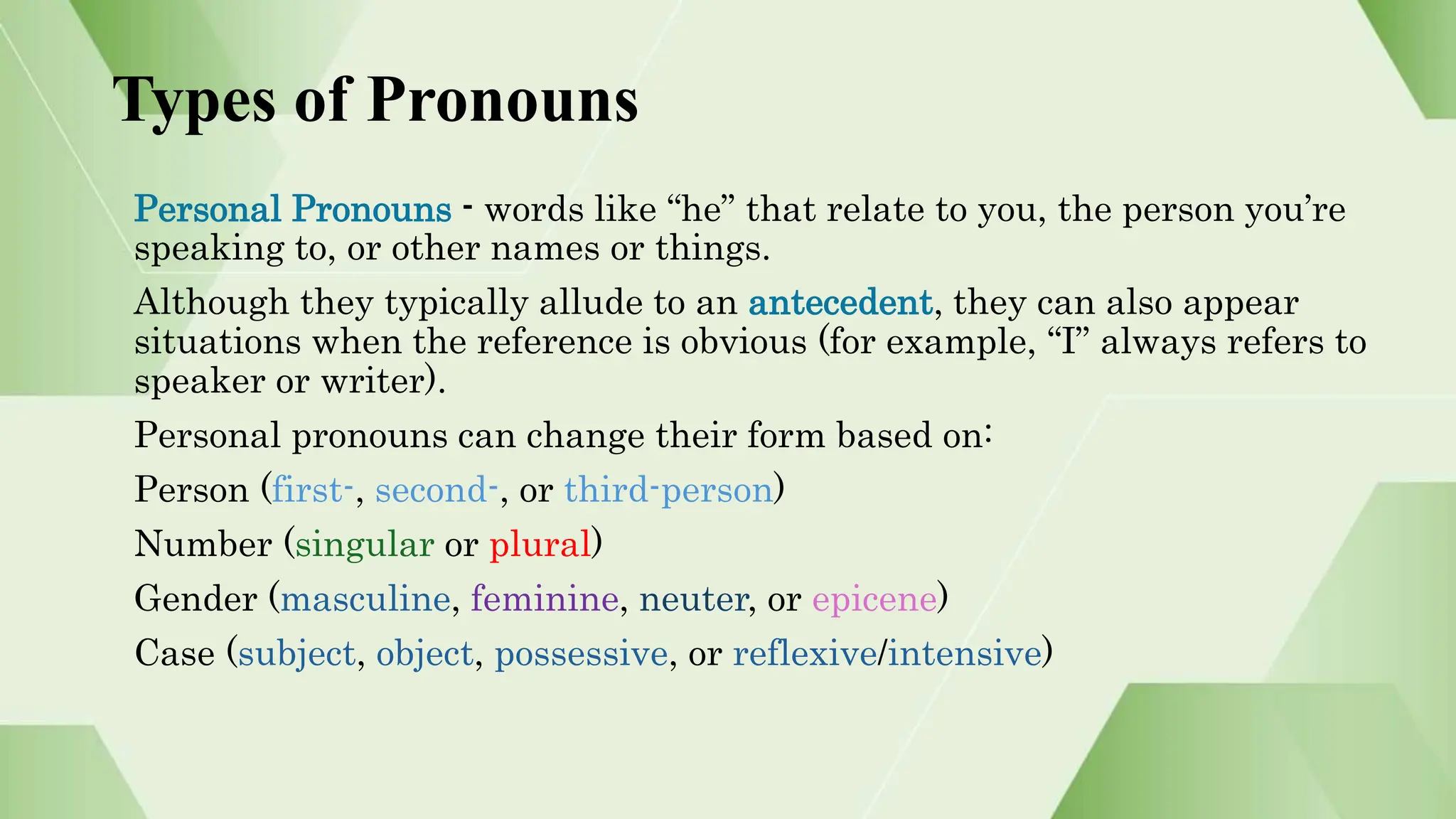 Types of Pronouns

Personal Pronouns - words like “he” that relate to you, the person you’re speaking to, or other names or things.

Although they typically allude to an antecedent, they can also appear situations when the reference is obvious (for example, “I” always refers to speaker or writer).

Personal pronouns can change their form based on:

Person (first-, second-, or third-person)

Number (singular or plural)

Gender (masculine, feminine, neuter, or epicene)

Case (subject, object, possessive, or reflexive/intensive)